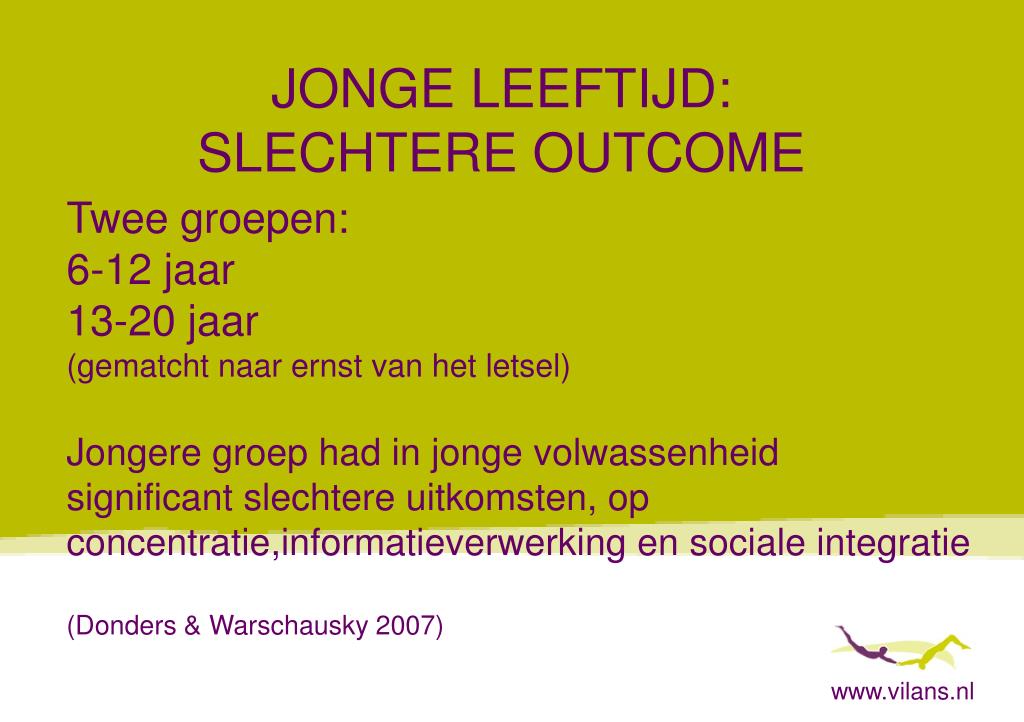 JONGE LEEFTIJD:
SLECHTERE OUTCOME

Twee groepen:
6-12 jaar
13-20 jaar
(gematcht naar ernst van het letsel)

Jongere groep had in jonge volwassenheid significant slechtere uitkomsten, op concentratie,informatieverwerking en sociale integratie

(Donders & Warschausky 2007)

www.vilans.nl